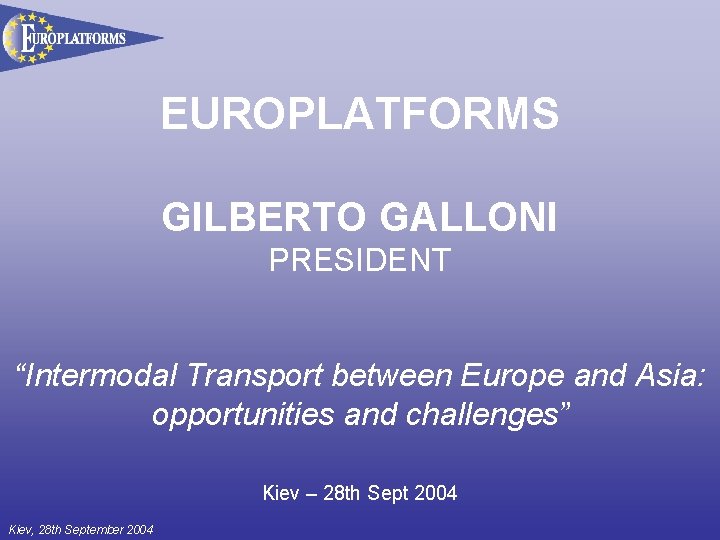 EUROPLATFORMS

EUROPLATFORMS

GILBERTO GALLONI
PRESIDENT

“Intermodal Transport between Europe and Asia: opportunities and challenges”

Kiev – 28th Sept 2004

Kiev, 28th September 2004